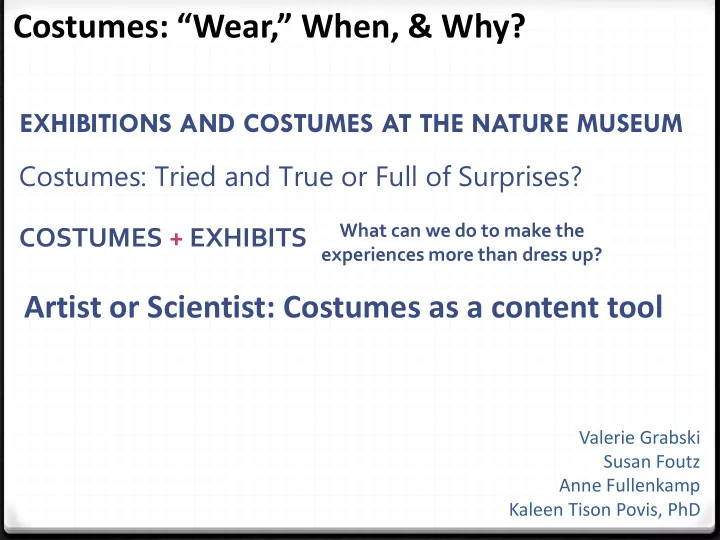 Costumes: “Wear,” When, & Why?

EXHIBITIONS AND COSTUMES AT THE NATURE MUSEUM

Costumes: Tried and True or Full of Surprises?

COSTUMES + EXHIBITS

What can we do to make the experiences more than dress up?

Artist or Scientist: Costumes as a content tool

Valerie Grabski
Susan Foutz
Anne Fullenkamp
Kaleen Tison Povis, PhD